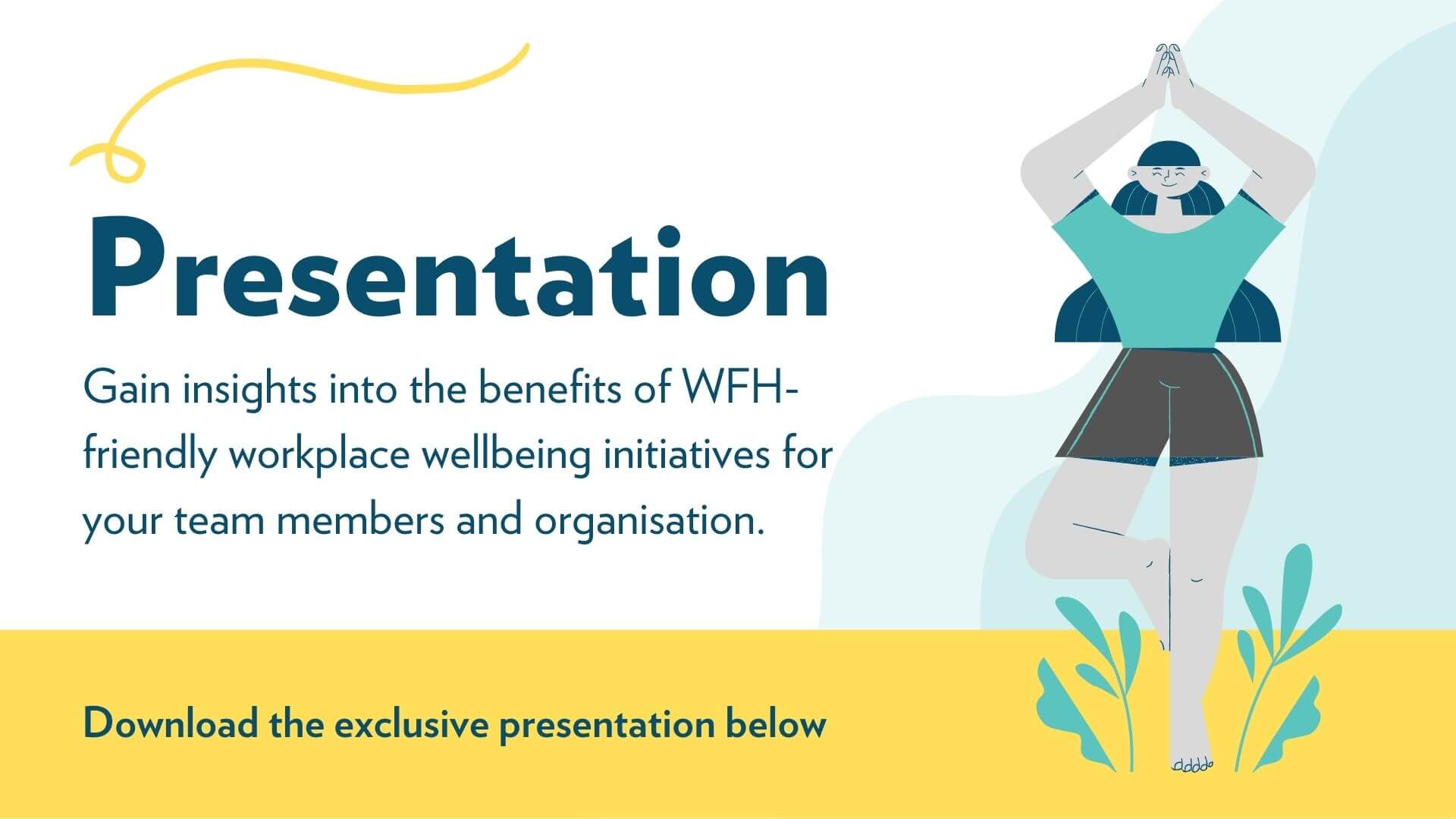 Presentation

Gain insights into the benefits of WFH-friendly workplace wellbeing initiatives for your team members and organisation.

Download the exclusive presentation below